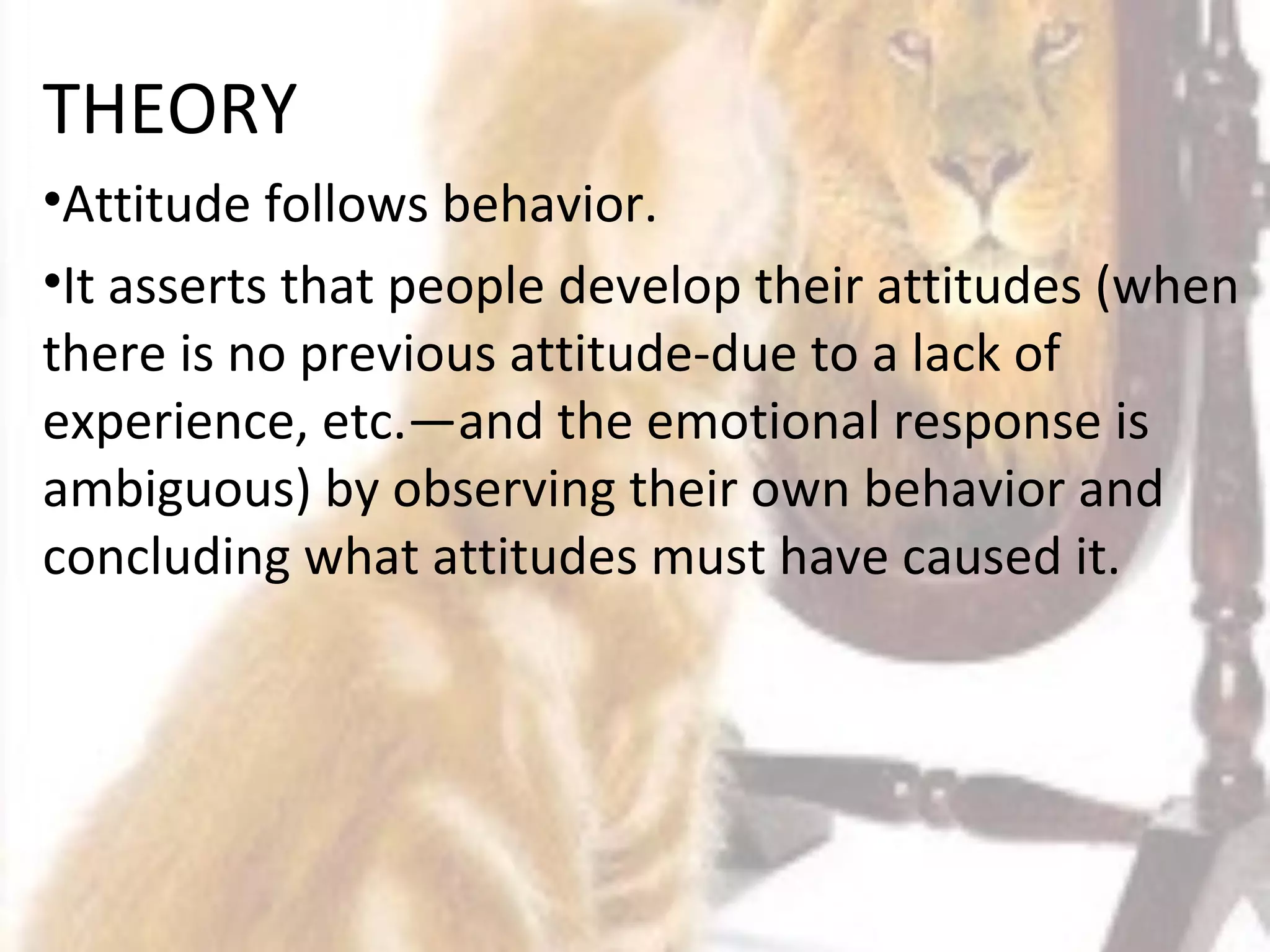 THEORY

•Attitude follows behavior.

•It asserts that people develop their attitudes (when there is no previous attitude-due to a lack of experience, etc.—and the emotional response is ambiguous) by observing their own behavior and concluding what attitudes must have caused it.